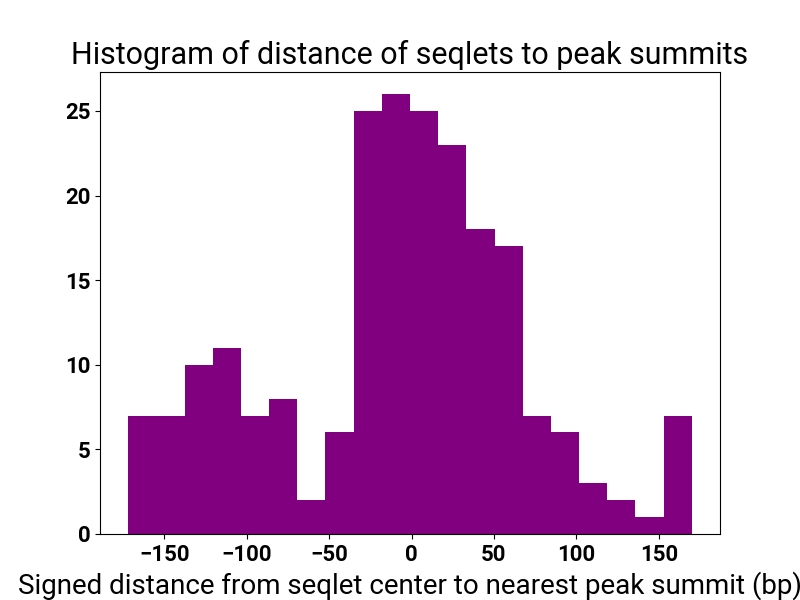 Histogram of distance of seqlets to peak summits

25
20
15
10
5
0

−150 −100 −50 0 50 100 150

Signed distance from seqlet center to nearest peak summit (bp)